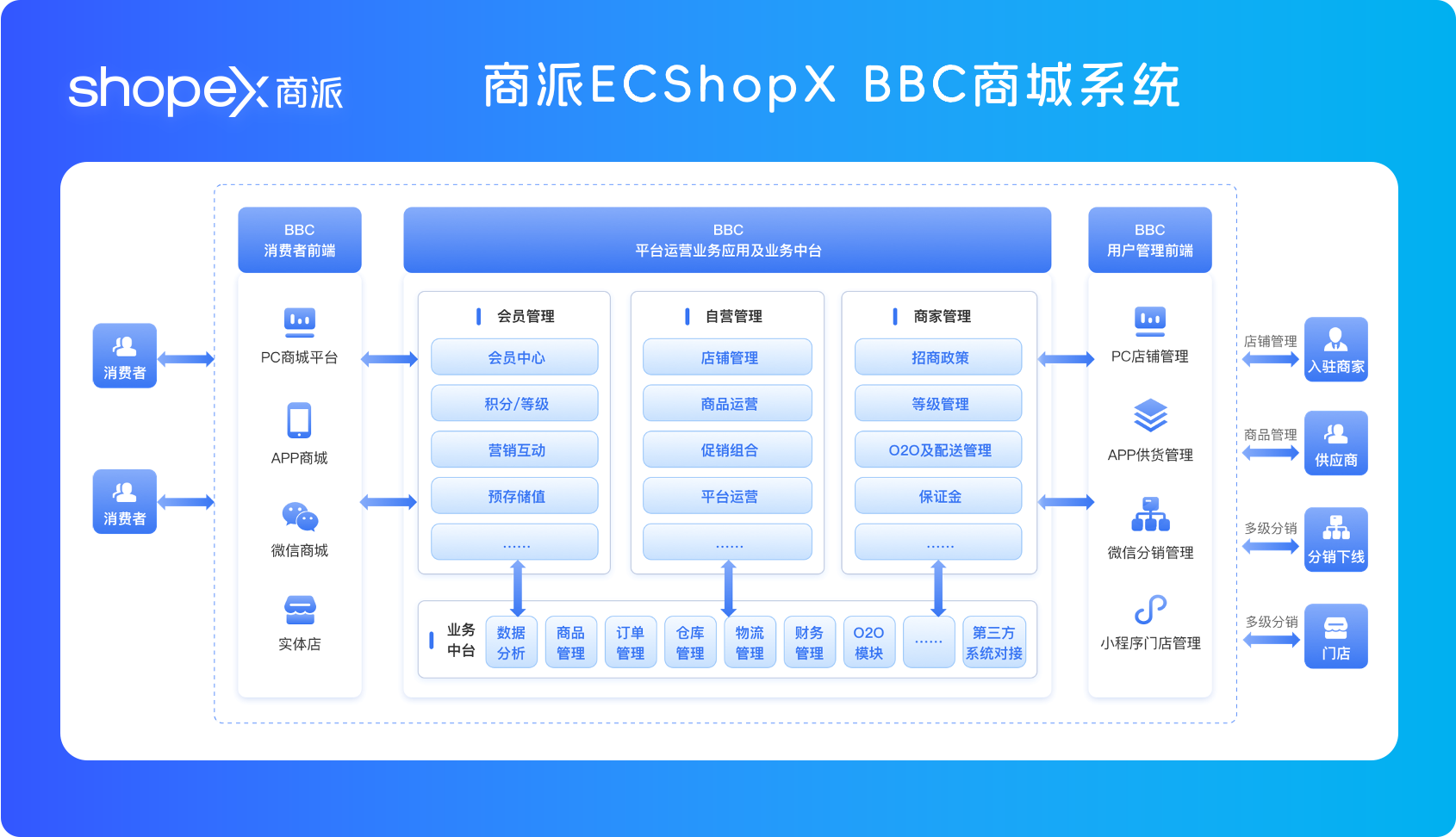 shopex商派

商派ECShopX BBC商城系统

消费者

消费者

BBC
消费者前端

PC商城平台

APP商城

微信商城

实体店

BBC
平台运营业务应用及业务中台

会员管理

会员中心

积分/等级

营销互动

预存储值

……

自营管理

店铺管理

商品运营

促销组合

平台运营

……

商家管理

招商政策

等级管理

O2O及配送管理

保证金

……

业务中台

数据分析

商品管理

订单管理

仓库管理

物流管理

财务管理

O2O模块

……

第三方系统对接

BBC
用户管理前端

PC店铺管理

APP供货管理

微信分销管理

小程序门店管理

店铺管理

入驻商家

商品管理

供应商

多级分销

分销下线

多级分销

门店